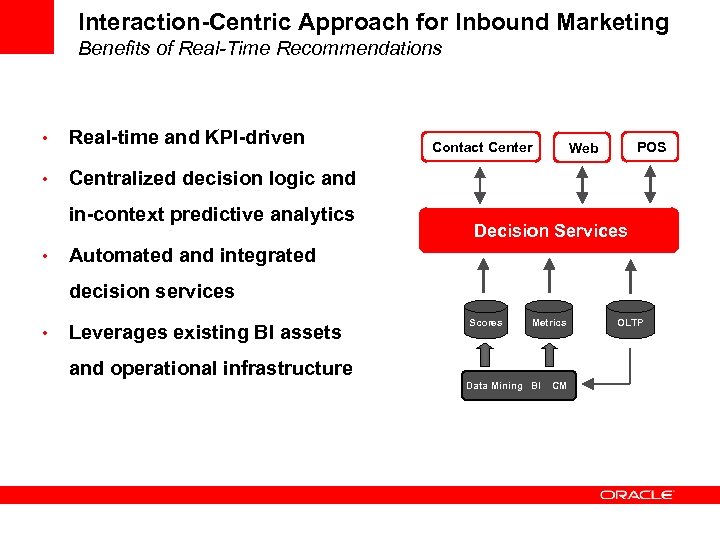 Interaction-Centric Approach for Inbound Marketing
Benefits of Real-Time Recommendations

• Real-time and KPI-driven
• Centralized decision logic and in-context predictive analytics
• Automated and integrated decision services
• Leverages existing BI assets and operational infrastructure

Contact Center
Web
POS
Decision Services
Scores
Metrics
OLTP
Data Mining BI CM

ORACLE